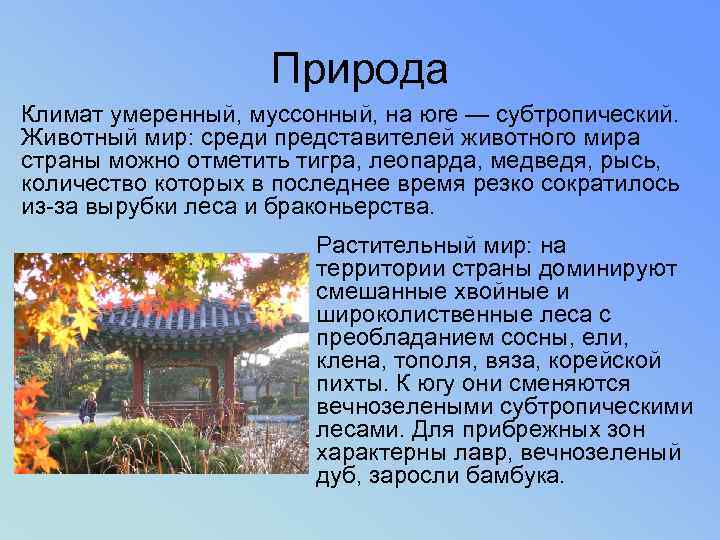 Природа

Климат умеренный, муссонный, на юге — субтропический. Животный мир: среди представителей животного мира страны можно отметить тигра, леопарда, медведя, рысь, количество которых в последнее время резко сократилось из-за вырубки леса и браконьерства.

Растительный мир: на территории страны доминируют смешанные хвойные и широколиственные леса с преобладанием сосны, ели, клена, тополя, вяза, корейской пихты. К югу они сменяются вечнозелеными субтропическими лесами. Для прибрежных зон характерны лавр, вечнозеленый дуб, заросли бамбука.